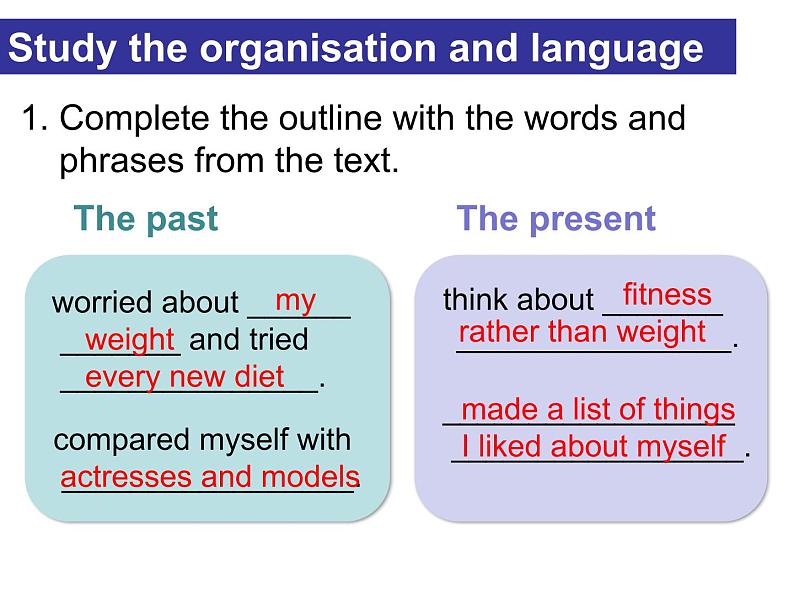 Study the organisation and language

1. Complete the outline with the words and phrases from the text.

The past

worried about my weight and tried every new diet.

compared myself with actresses and models.

The present

think about fitness rather than weight.

made a list of things I liked about myself.